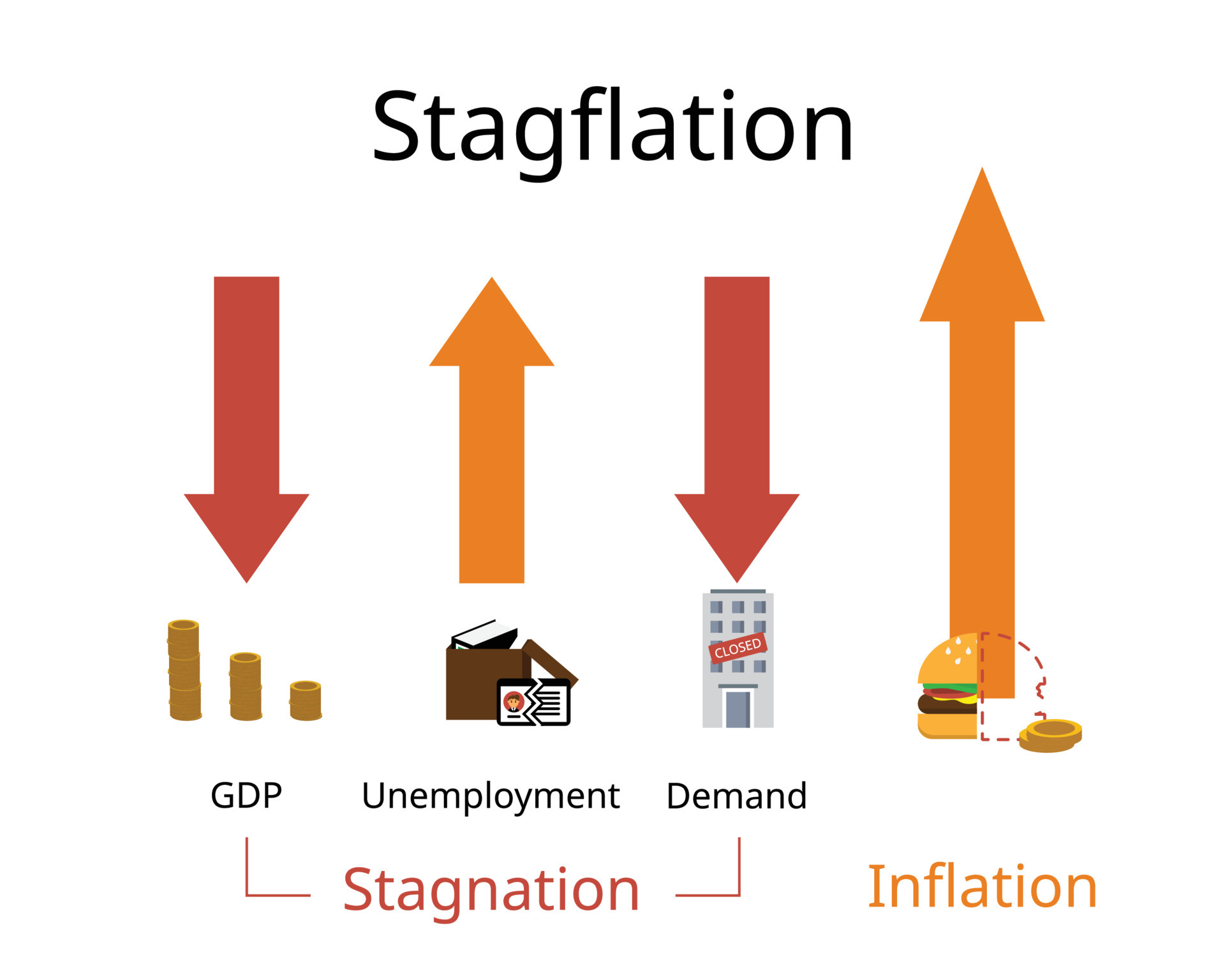 Stagflation

CLOSED

GDP Unemployment Demand

Stagnation

Inflation